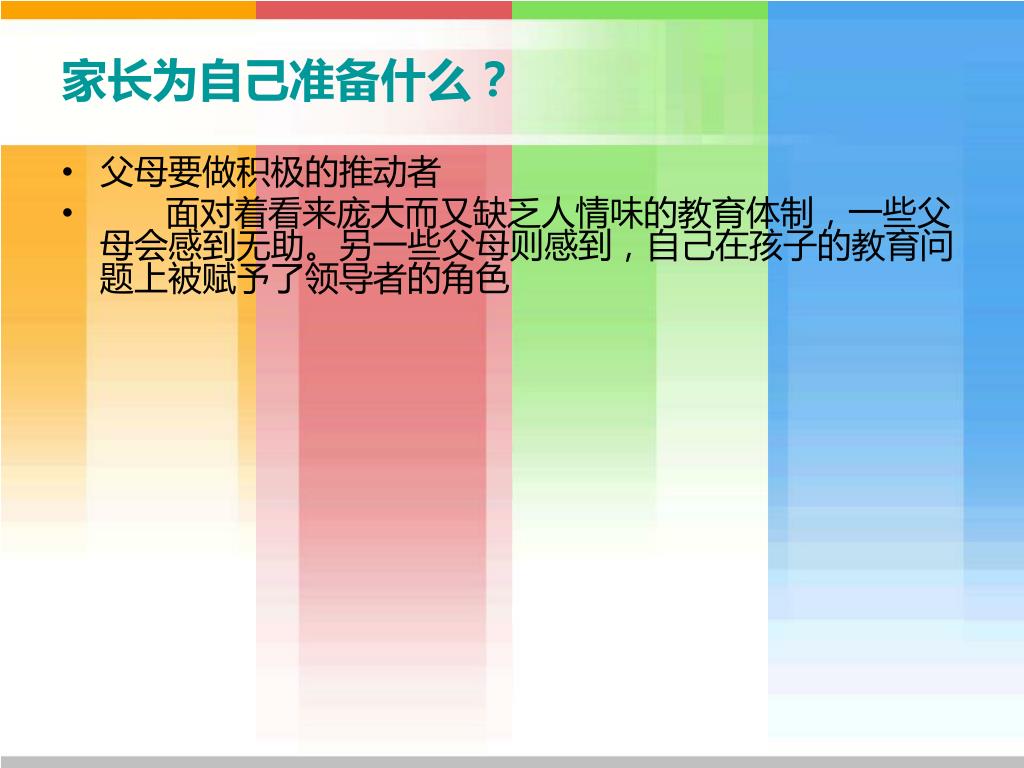 家长为自己准备什么？

• 父母要做积极的推动者
• 面对着看来庞大而又缺乏人情味的教育体制，一些父母会感到无助。另一些父母则感到，自己在孩子的教育问题上被赋予了领导者的角色